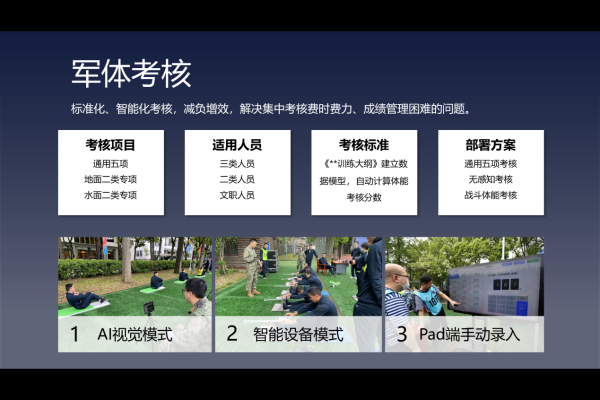 军体考核

标准化、智能化考核，减负增效，解决集中考核费时费力、成绩管理困难的问题。

考核项目
通用五项
地面二类专项
水面二类专项

适用人员
三类人员
二类人员
文职人员

考核标准
《**训练大纲》建立数据模型，自动计算体能考核分数

部署方案
通用五项考核
无感知考核
战斗体能考核

1 AI视觉模式

2 智能设备模式

3 Pad端手动录入